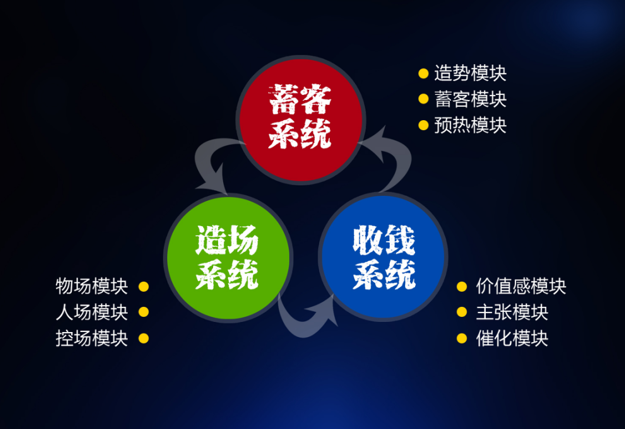 蓄客系统

造势模块
蓄客模块
预热模块

造场系统

物场模块
人场模块
控场模块

收钱系统

价值感模块
主张模块
催化模块